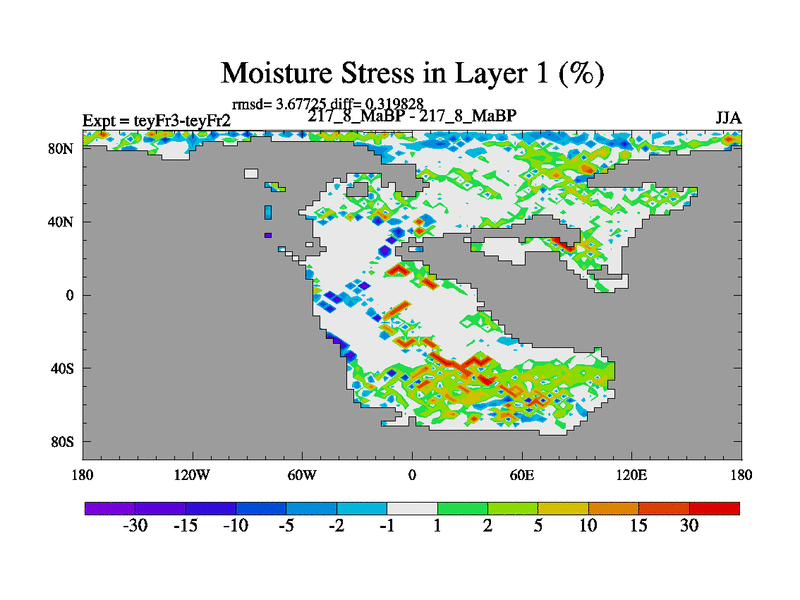 Moisture Stress in Layer 1 (%)

rmsd= 3.67725 diff= 0.319828

Expt = teyFr3-teyFr2

217_8_MaBP - 217_8_MaBP

JJA

80N
40N
0
40S
80S

180
120W
60W
0
60E
120E
180

-30
-15
-10
-5
-2
-1
1
2
5
10
15
30